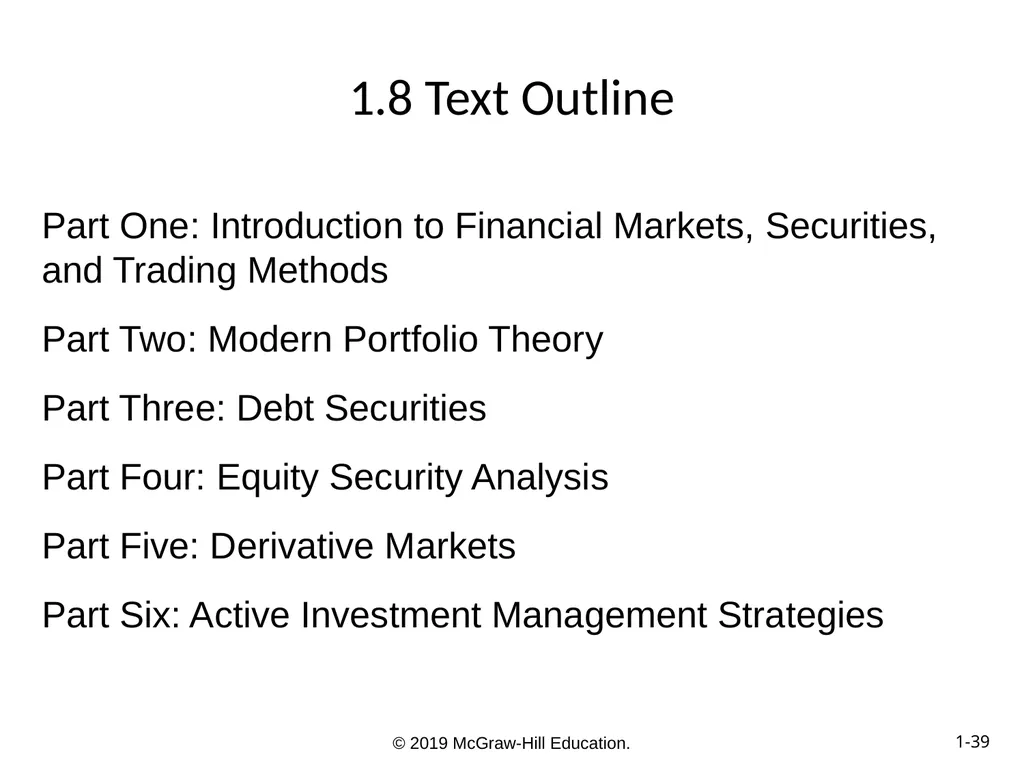 1.8 Text Outline

Part One: Introduction to Financial Markets, Securities, and Trading Methods

Part Two: Modern Portfolio Theory

Part Three: Debt Securities

Part Four: Equity Security Analysis

Part Five: Derivative Markets

Part Six: Active Investment Management Strategies

© 2019 McGraw-Hill Education.

1-39